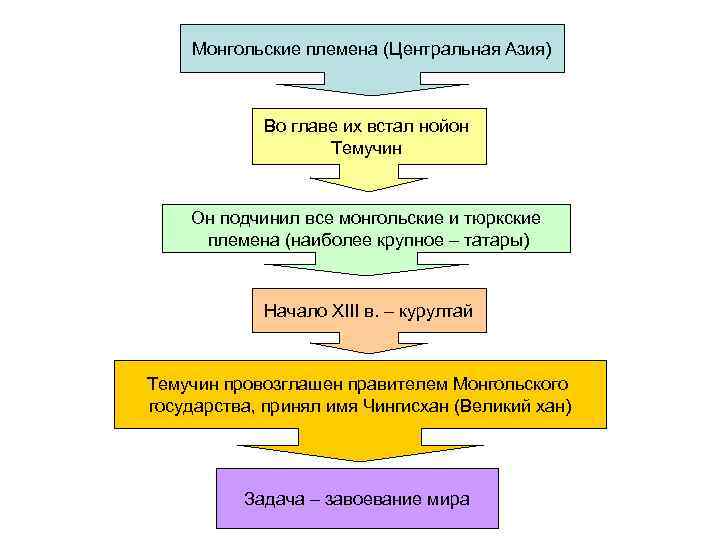 Монгольские племена (Центральная Азия)

Во главе их встал нойон Темучин

Он подчинил все монгольские и тюркские племена (наиболее крупное – татары)

Начало XIII в. – курултай

Темучин провозглашен правителем Монгольского государства, принял имя Чингисхан (Великий хан)

Задача – завоевание мира